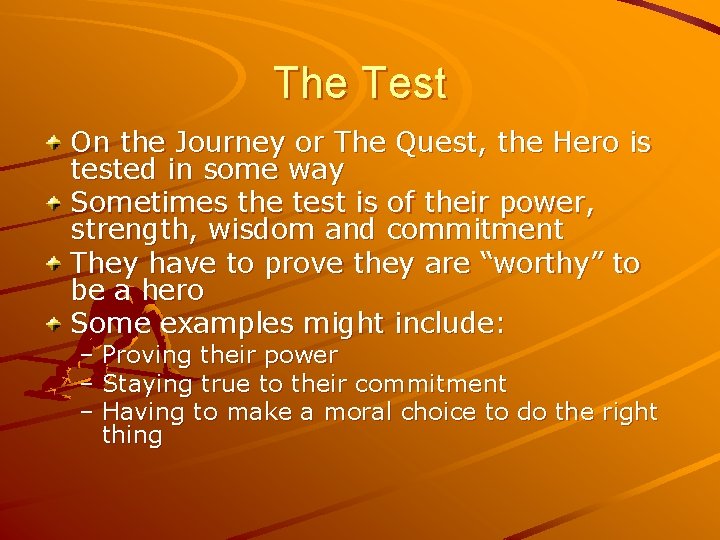 The Test

On the Journey or The Quest, the Hero is tested in some way

Sometimes the test is of their power, strength, wisdom and commitment

They have to prove they are “worthy” to be a hero

Some examples might include:

– Proving their power
– Staying true to their commitment
– Having to make a moral choice to do the right thing